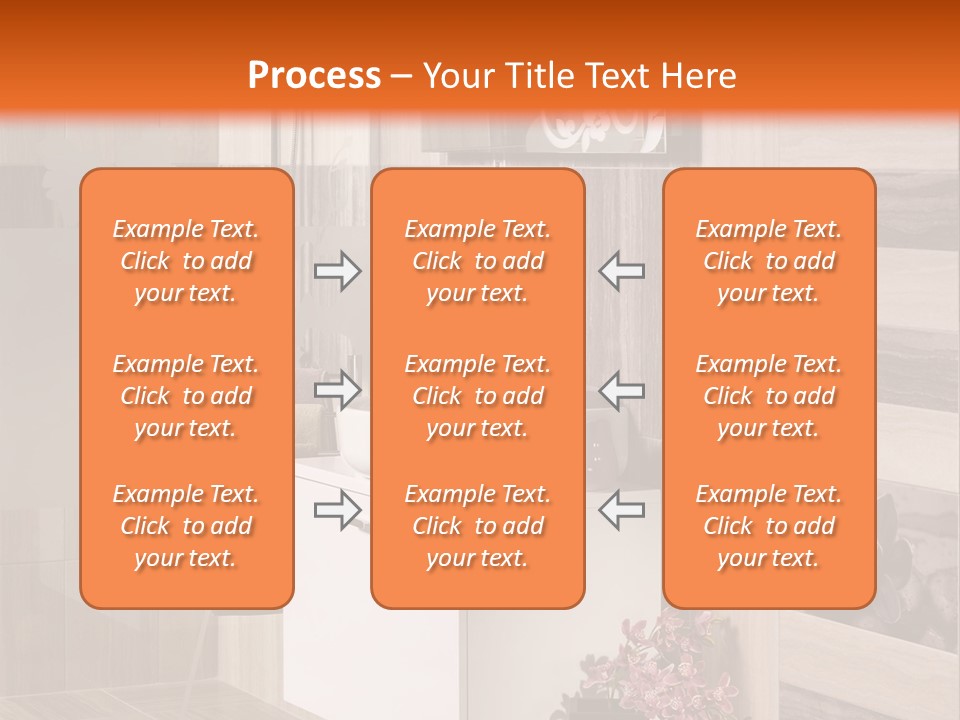 Process – Your Title Text Here

Example Text. Click to add your text.

Example Text. Click to add your text.

Example Text. Click to add your text.

Example Text. Click to add your text.

Example Text. Click to add your text.

Example Text. Click to add your text.

Example Text. Click to add your text.

Example Text. Click to add your text.

Example Text. Click to add your text.